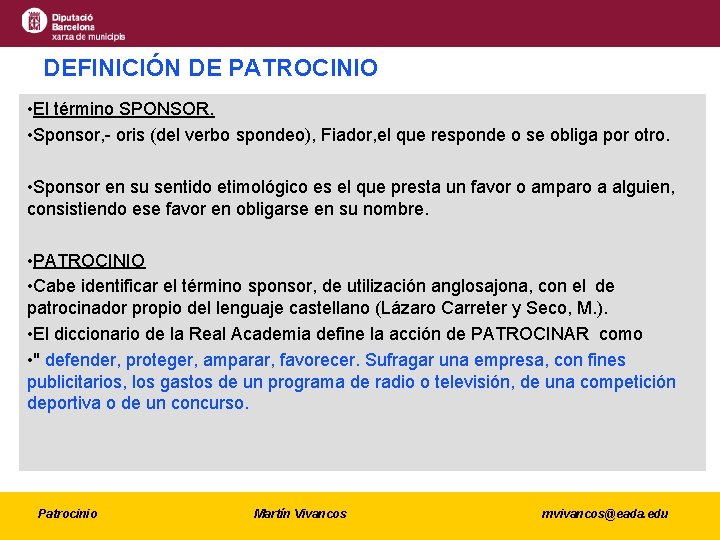 Diputació Barcelona xarxa de municipis

DEFINICIÓN DE PATROCINIO

•El término SPONSOR.
•Sponsor,- oris (del verbo spondeo), Fiador,el que responde o se obliga por otro.

•Sponsor en su sentido etimológico es el que presta un favor o amparo a alguien, consistiendo ese favor en obligarse en su nombre.

•PATROCINIO
•Cabe identificar el término sponsor, de utilización anglosajona, con el de patrocinador propio del lenguaje castellano (Lázaro Carreter y Seco, M.).
•El diccionario de la Real Academia define la acción de PATROCINAR como
•" defender, proteger, amparar, favorecer. Sufragar una empresa, con fines publicitarios, los gastos de un programa de radio o televisión, de una competición deportiva o de un concurso.

Patrocinio

Martín Vivancos

mvivancos@eada.edu